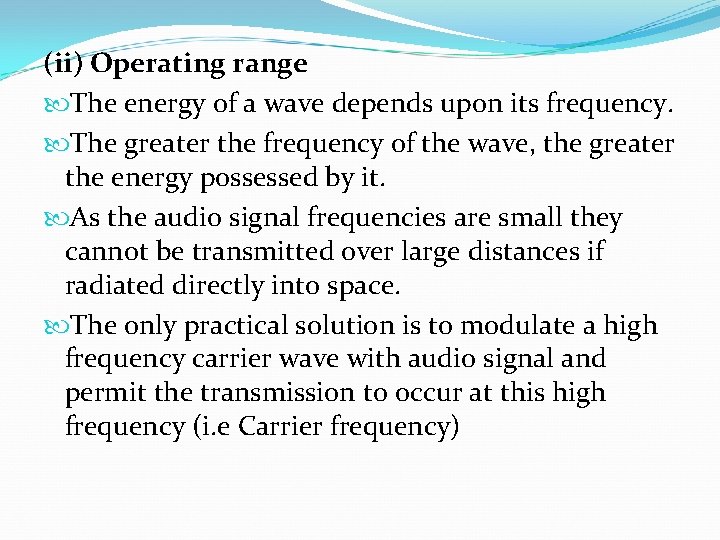 (ii) Operating range

The energy of a wave depends upon its frequency.

The greater the frequency of the wave, the greater the energy possessed by it.

As the audio signal frequencies are small they cannot be transmitted over large distances if radiated directly into space.

The only practical solution is to modulate a high frequency carrier wave with audio signal and permit the transmission to occur at this high frequency (i.e Carrier frequency)